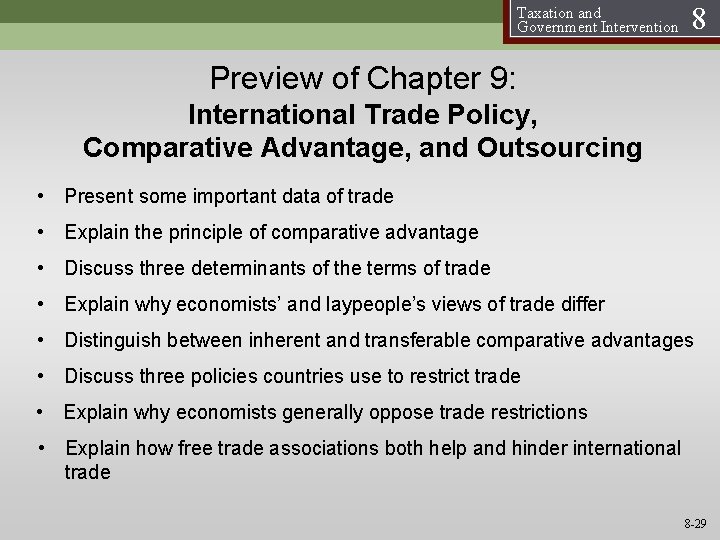 Taxation and Government Intervention 8

Preview of Chapter 9:
International Trade Policy, Comparative Advantage, and Outsourcing

• Present some important data of trade
• Explain the principle of comparative advantage
• Discuss three determinants of the terms of trade
• Explain why economists' and laypeople's views of trade differ
• Distinguish between inherent and transferable comparative advantages
• Discuss three policies countries use to restrict trade
• Explain why economists generally oppose trade restrictions
• Explain how free trade associations both help and hinder international trade

8-29